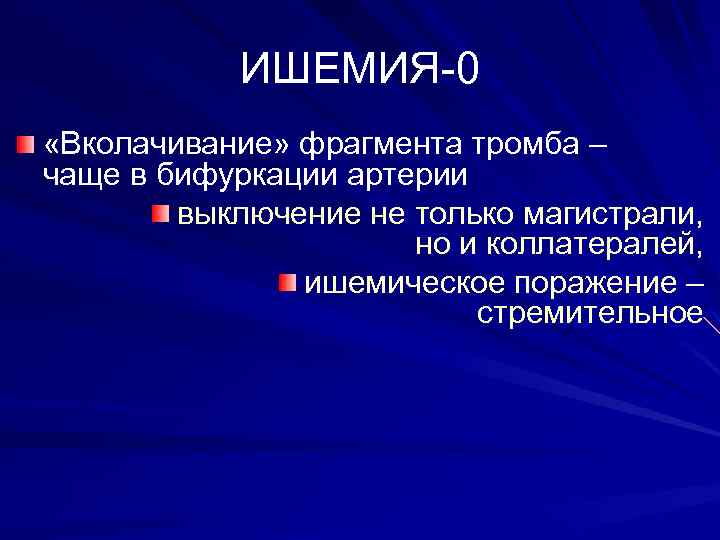 ИШЕМИЯ-0

«Вколачивание» фрагмента тромба – чаще в бифуркации артерии

выключение не только магистрали, но и коллатералей,

ишемическое поражение – стремительное